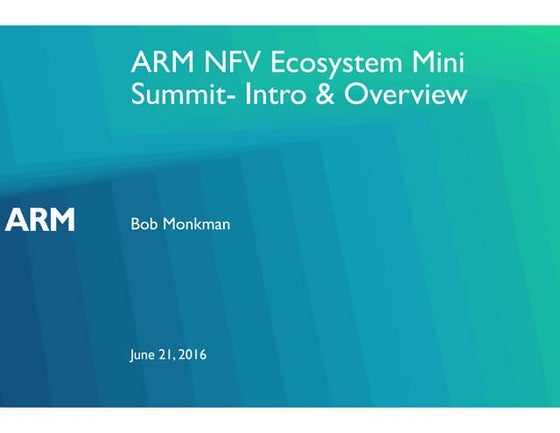 ARM NFV Ecosystem Mini Summit- Intro & Overview

ARM

Bob Monkman

June 21, 2016